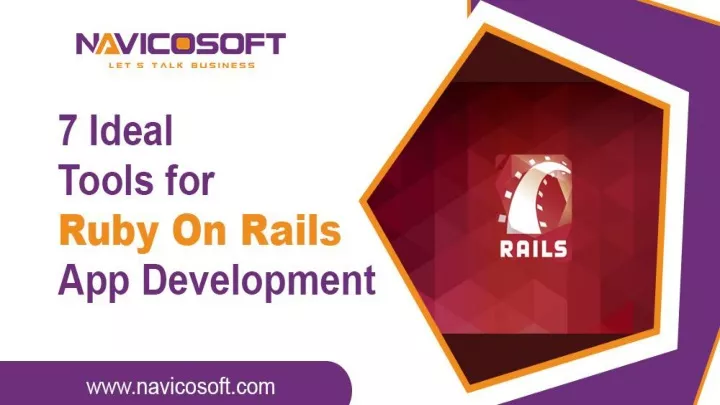 NAVICOSOFT
LET'S TALK BUSINESS

7 Ideal Tools for Ruby On Rails App Development

RAILS

www.navicosoft.com